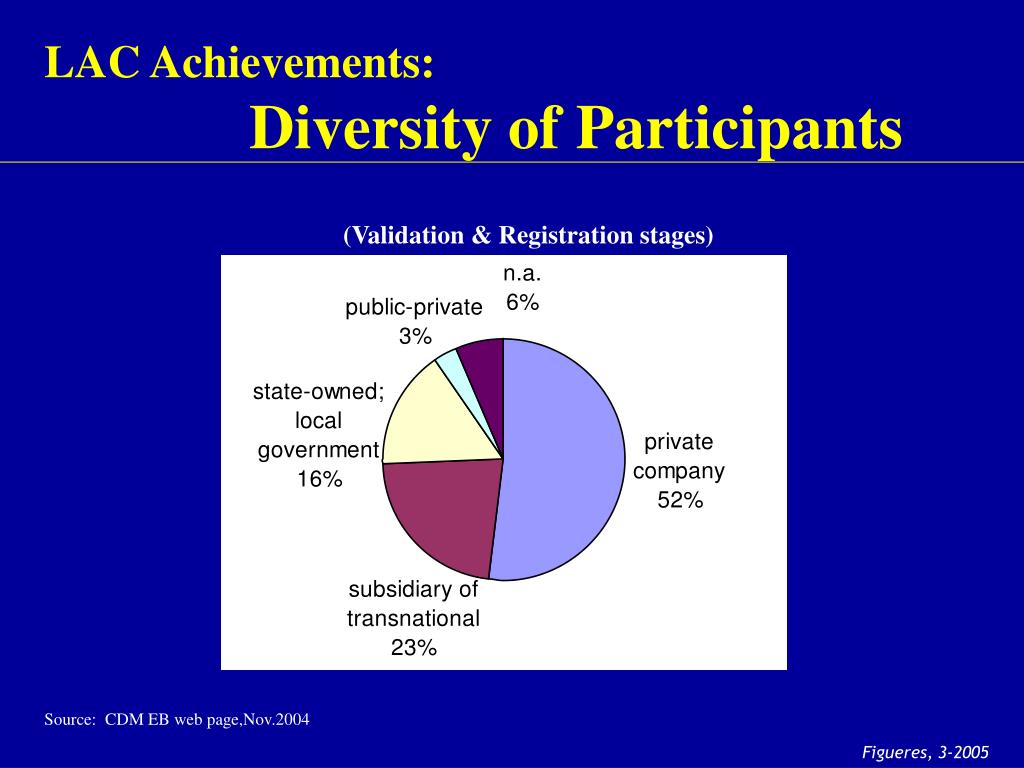 LAC Achievements:
Diversity of Participants

(Validation & Registration stages)

n.a.
6%

public-private
3%

state-owned;
local
government
16%

private
company
52%

subsidiary of
transnational
23%

Source: CDM EB web page,Nov.2004

Figueres, 3-2005